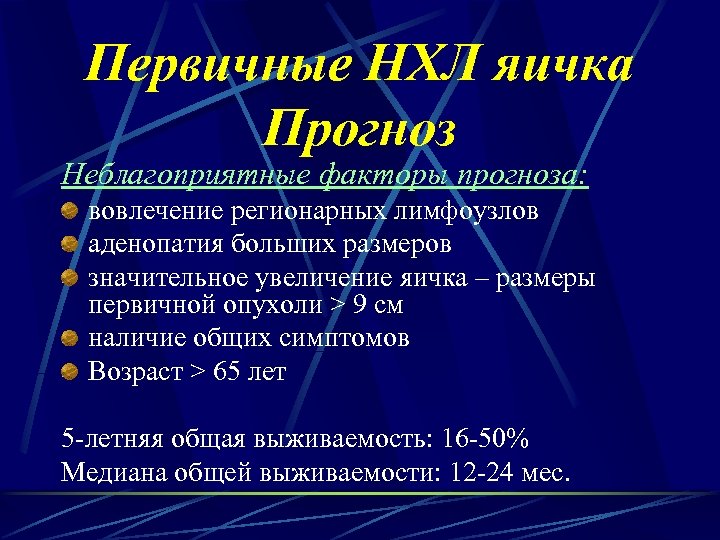 Первичные НХЛ яичка
Прогноз

Неблагоприятные факторы прогноза:

вовлечение регионарных лимфоузлов

аденопатия больших размеров

значительное увеличение яичка – размеры первичной опухоли > 9 см

наличие общих симптомов

Возраст > 65 лет

5-летняя общая выживаемость: 16-50%
Медиана общей выживаемости: 12-24 мес.